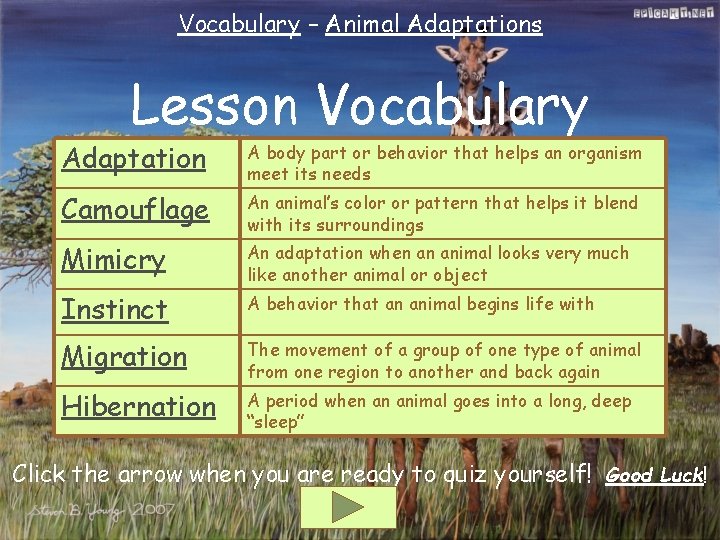 Vocabulary – Animal Adaptations

EPICART.NET

Lesson Vocabulary

| Adaptation | A body part or behavior that helps an organism meet its needs |
|---|---|
| Camouflage | An animal's color or pattern that helps it blend with its surroundings |
| Mimicry | An adaptation when an animal looks very much like another animal or object |
| Instinct | A behavior that an animal begins life with |
| Migration | The movement of a group of one type of animal from one region to another and back again |
| Hibernation | A period when an animal goes into a long, deep "sleep" |

Click the arrow when you are ready to quiz yourself! Good Luck!

Steven B. Young 2007